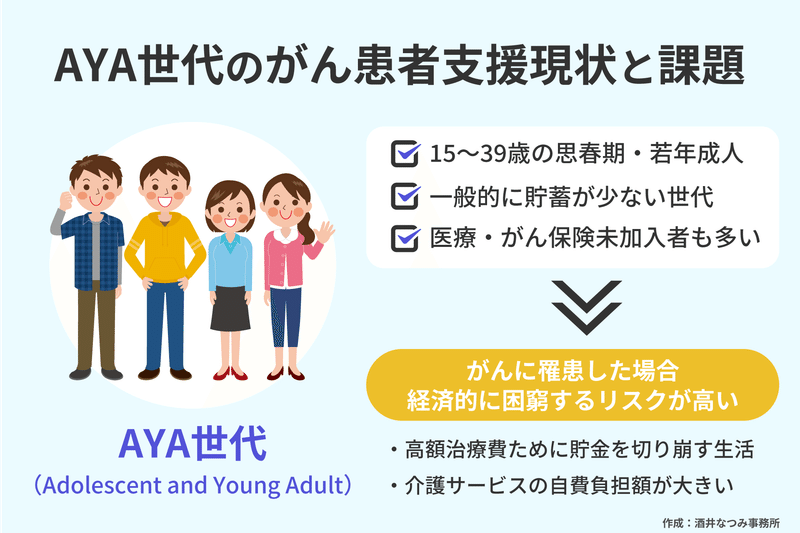 AYA世代のがん患者支援現状と課題

15〜39歳の思春期・若年成人

一般的に貯蓄が少ない世代

医療・がん保険未加入者も多い

がんに罹患した場合
経済的に困窮するリスクが高い

・高額治療費ために貯金を切り崩す生活

・介護サービスの自費負担額が大きい

AYA世代
（Adolescent and Young Adult）

作成：酒井なつみ事務所